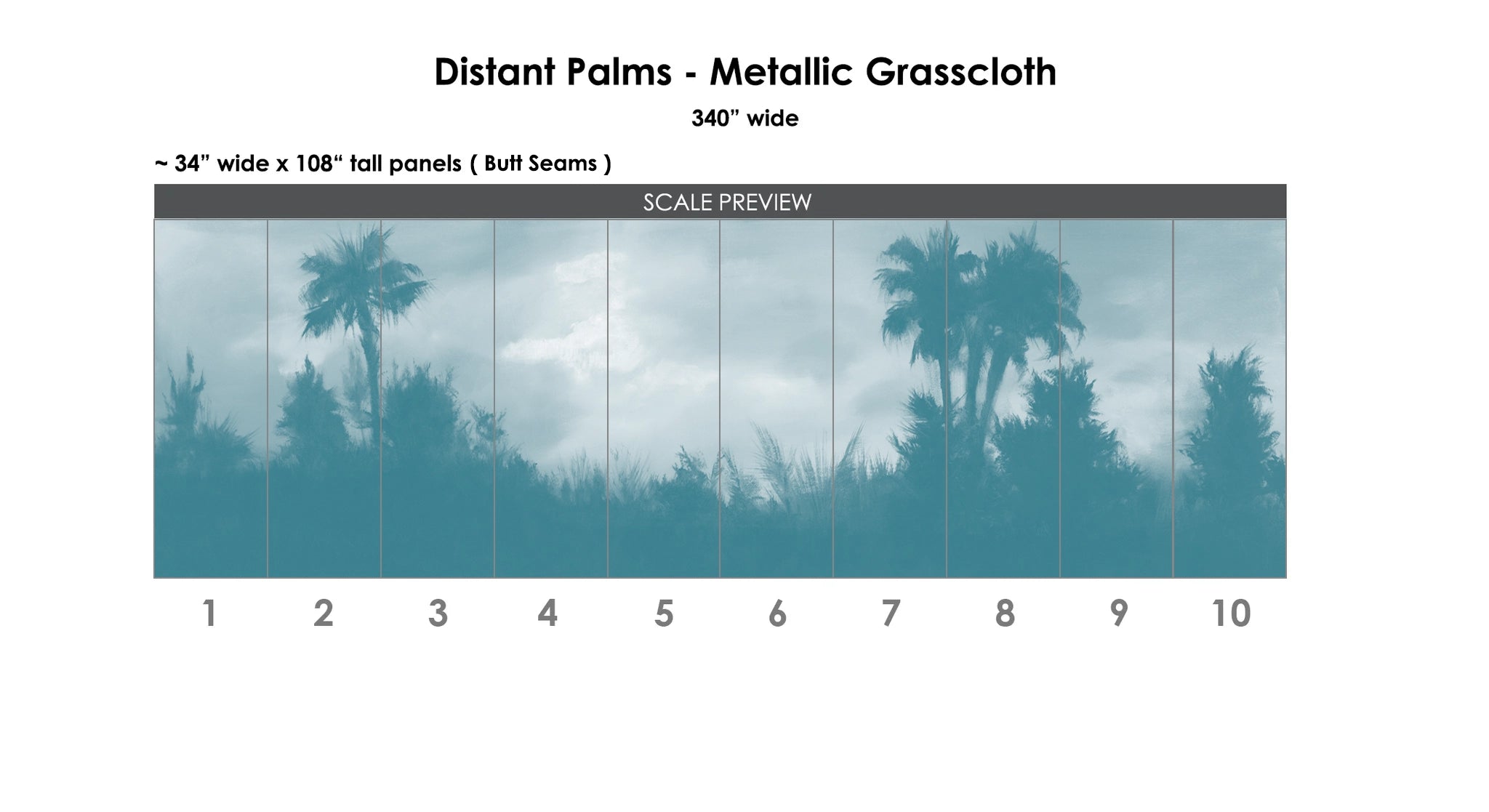 Distant Palms - Metallic Grasscloth

340” wide

~ 34” wide x 108“ tall panels ( Butt Seams )

SCALE PREVIEW

1 2 3 4 5 6 7 8 9 10